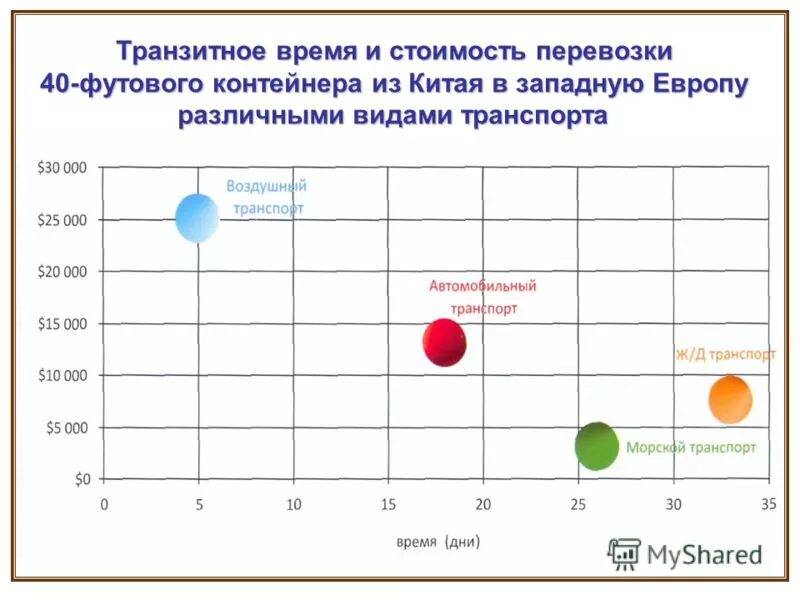 Транзитное время и стоимость перевозки 40-футового контейнера из Китая в западную Европу различными видами транспорта

$30 000
$25 000
$20 000
$15 000
$10 000
$5 000
$0

Воздушный транспорт

Автомобильный транспорт

Ж/Д транспорт

Морской транспорт

0 5 10 15 20 25 30 35

время (дни)

MyShared